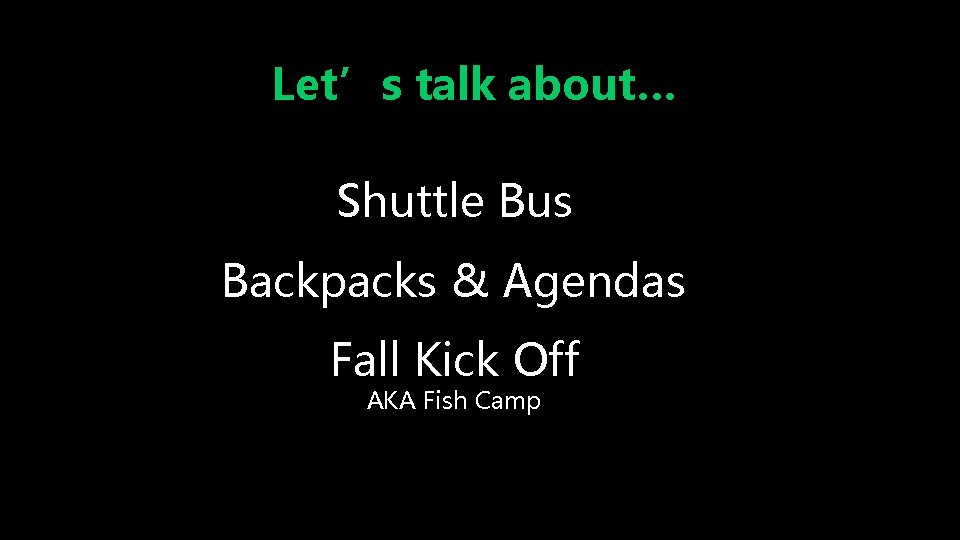 Let’s talk about…

Shuttle Bus

Backpacks & Agendas

Fall Kick Off

AKA Fish Camp